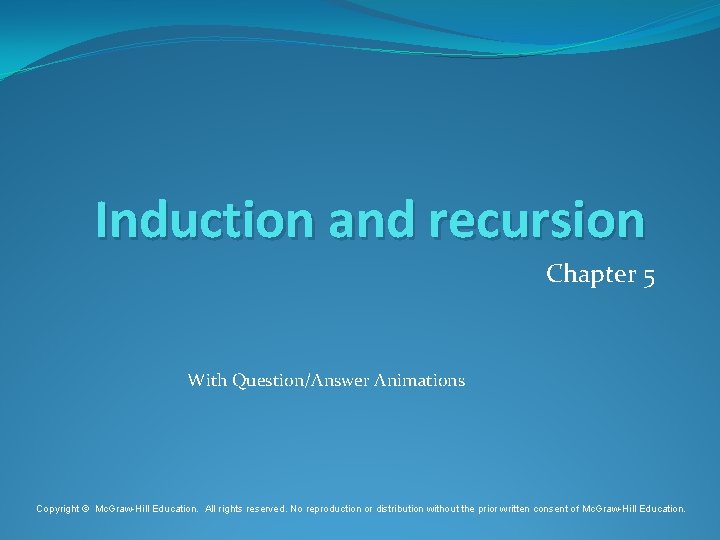 Induction and recursion

Chapter 5

With Question/Answer Animations

Copyright © McGraw-Hill Education. All rights reserved. No reproduction or distribution without the prior written consent of McGraw-Hill Education.